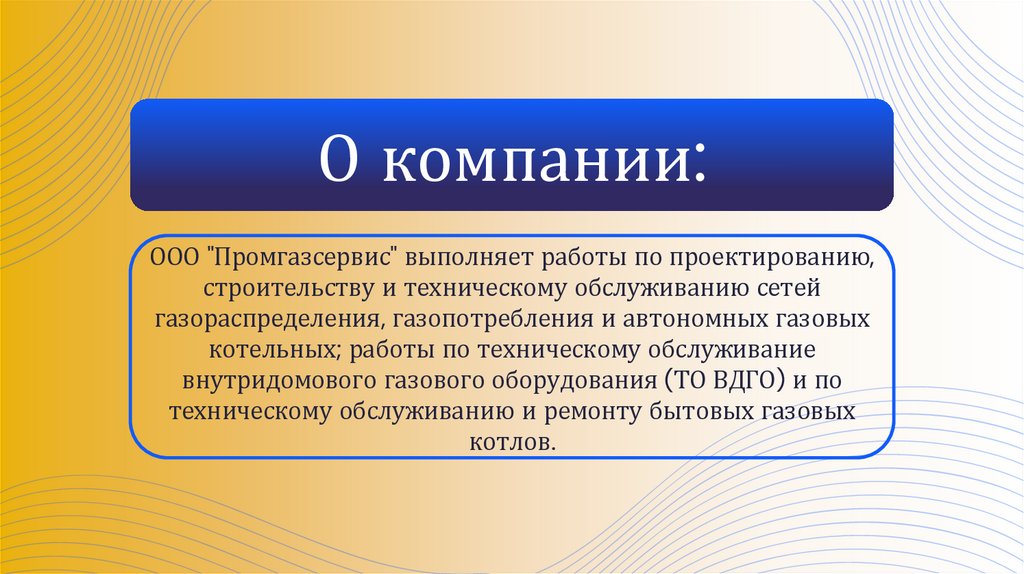 О компании:

ООО "Промгазсервис" выполняет работы по проектированию, строительству и техническому обслуживанию сетей газораспределения, газопотребления и автономных газовых котельных; работы по техническому обслуживание внутридомового газового оборудования (ТО ВДГО) и по техническому обслуживанию и ремонту бытовых газовых котлов.